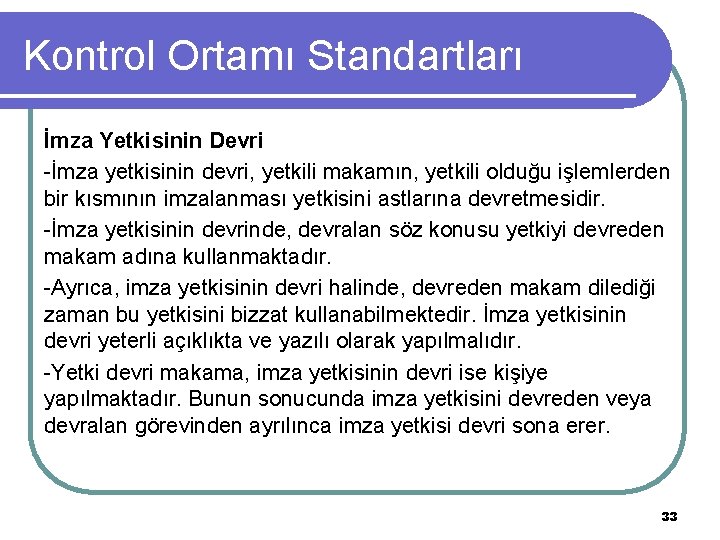 Kontrol Ortamı Standartları

İmza Yetkisinin Devri

-İmza yetkisinin devri, yetkili makamın, yetkili olduğu işlemlerden bir kısmının imzalanması yetkisini astlarına devretmesidir.

-İmza yetkisinin devrinde, devralan söz konusu yetkiyi devreden makam adına kullanmaktadır.

-Ayrıca, imza yetkisinin devri halinde, devreden makam dilediği zaman bu yetkisini bizzat kullanabilmektedir. İmza yetkisinin devri yeterli açıklıkta ve yazılı olarak yapılmalıdır.

-Yetki devri makama, imza yetkisinin devri ise kişiye yapılmaktadır. Bunun sonucunda imza yetkisini devreden veya devralan görevinden ayrılınca imza yetkisi devri sona erer.

33